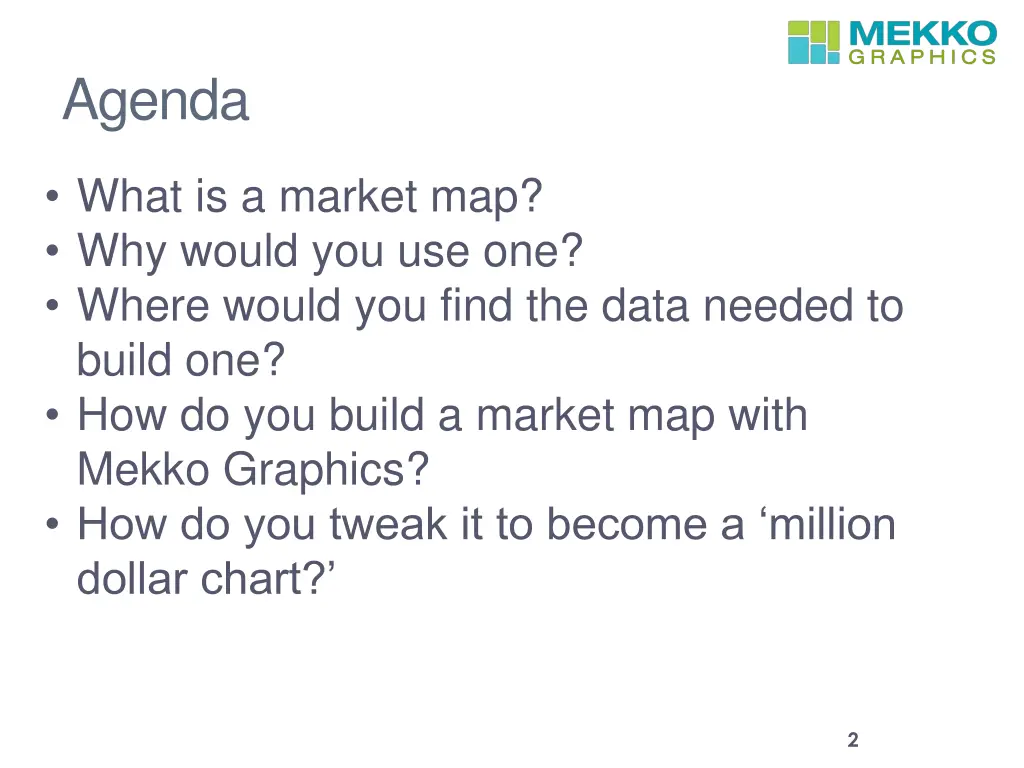 MEKKO GRAPHICS

Agenda

• What is a market map?
• Why would you use one?
• Where would you find the data needed to build one?
• How do you build a market map with Mekko Graphics?
• How do you tweak it to become a ‘million dollar chart?’

2